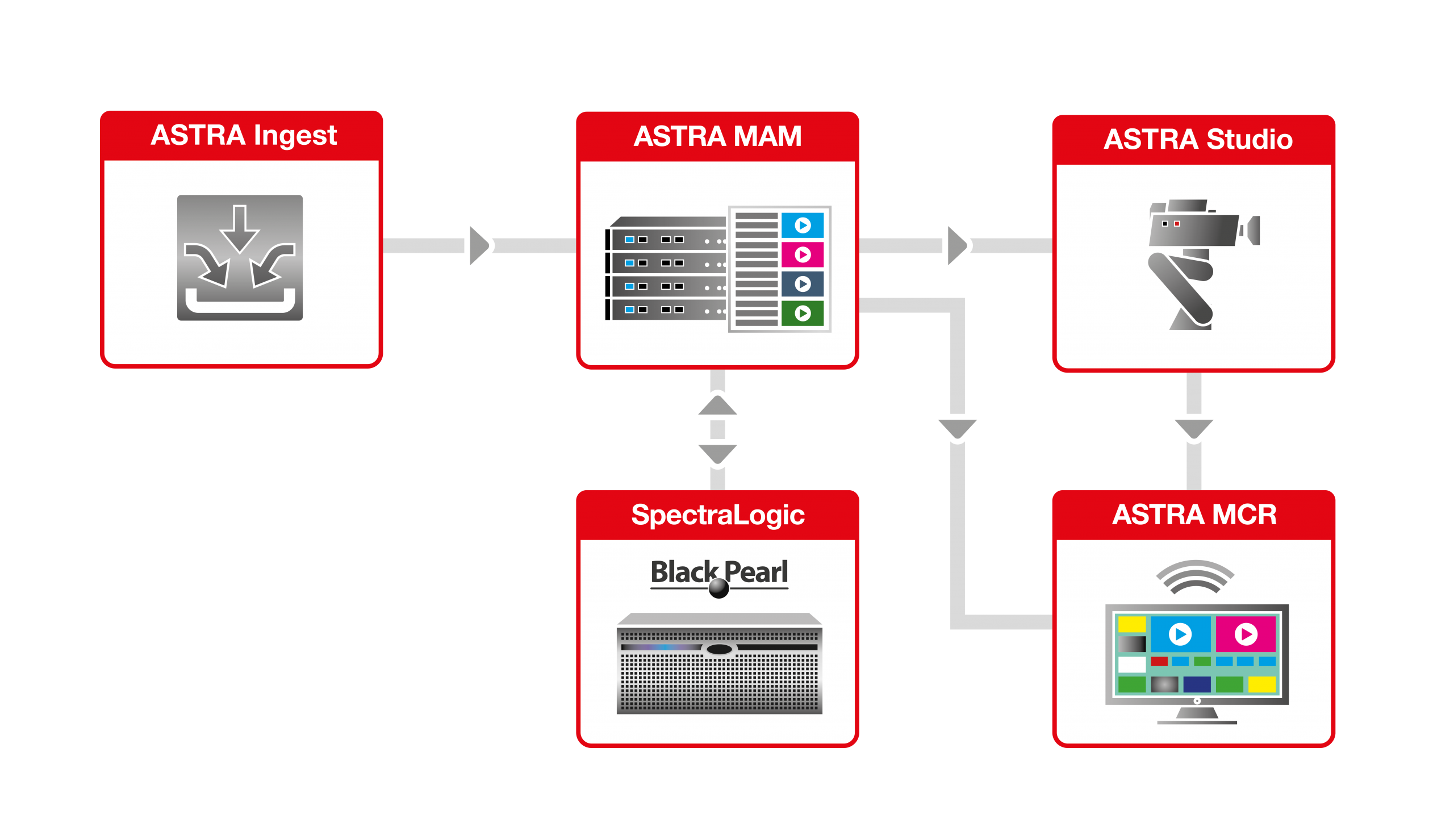 ASTRA Ingest

ASTRA MAM

ASTRA Studio

SpectraLogic

Black Pearl

ASTRA MCR